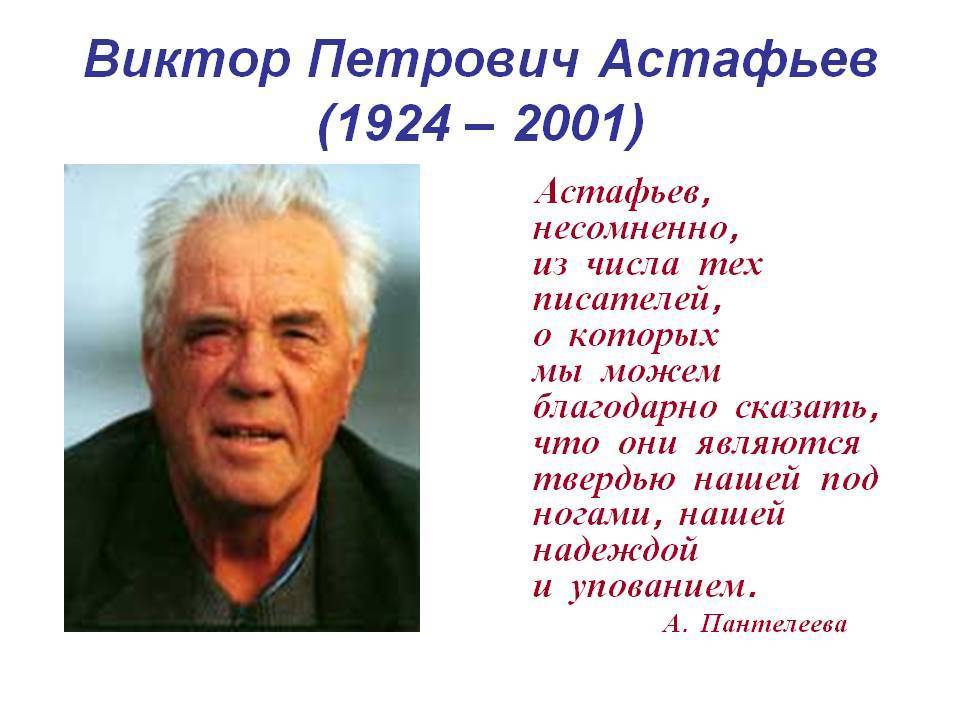 Виктор Петрович Астафьев
(1924 – 2001)

Астафьев, несомненно, из числа тех писателей, о которых мы можем благодарно сказать, что они являются твердью нашей под ногами, нашей надеждой и упованием.

А. Пантелеева